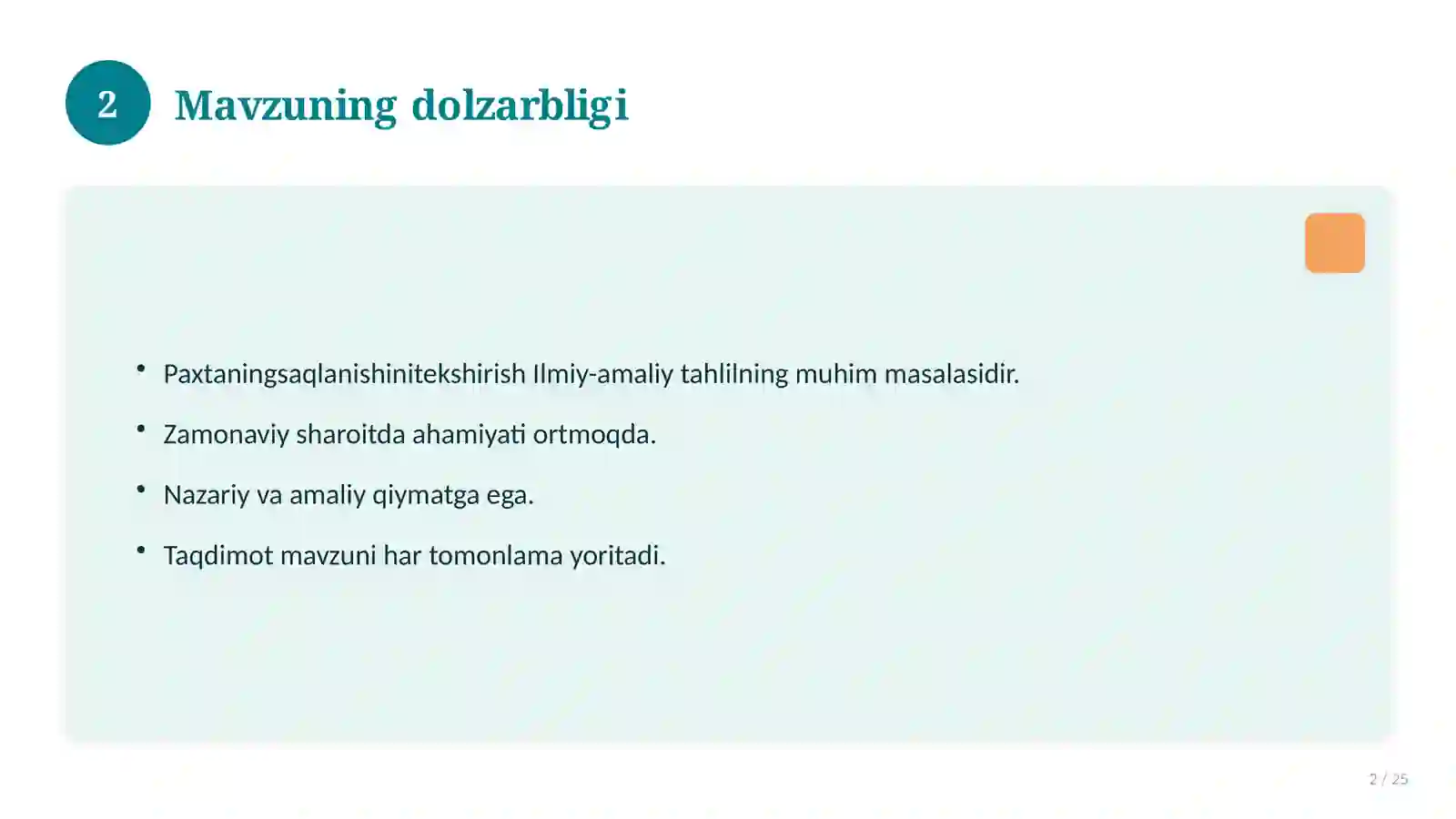 2

Mavzuning dolzarbligi

• Paxtaningsaqlanishinitekshirish Ilmiy-amaliy tahlilning muhim masalasidir.

• Zamonaviy sharoitda ahamiyati ortmoqda.

• Nazariy va amaliy qiymatga ega.

• Taqdimot mavzuni har tomonlama yoritadi.

2 / 25